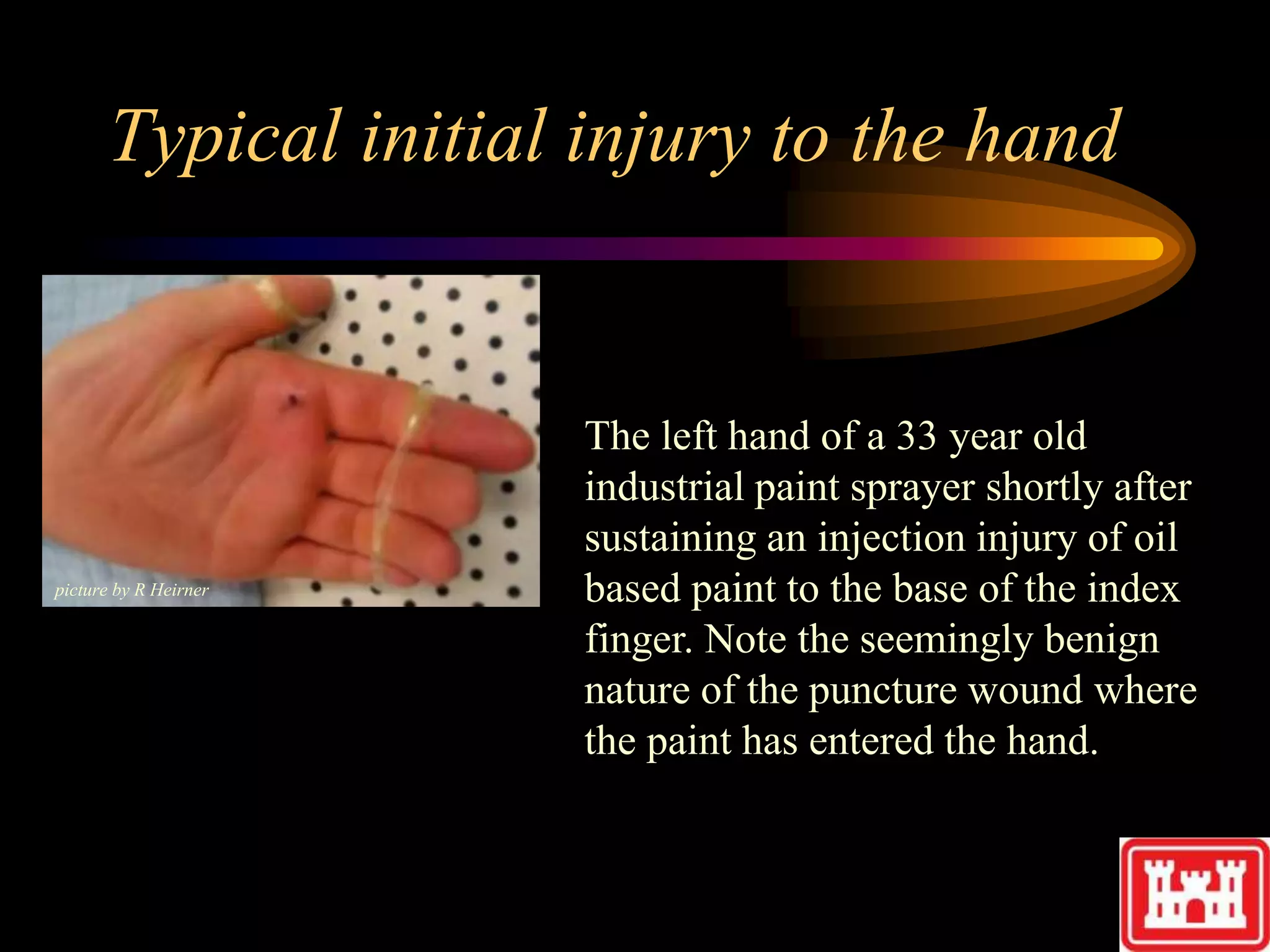 Typical initial injury to the hand

picture by R Heirner

The left hand of a 33 year old industrial paint sprayer shortly after sustaining an injection injury of oil based paint to the base of the index finger. Note the seemingly benign nature of the puncture wound where the paint has entered the hand.